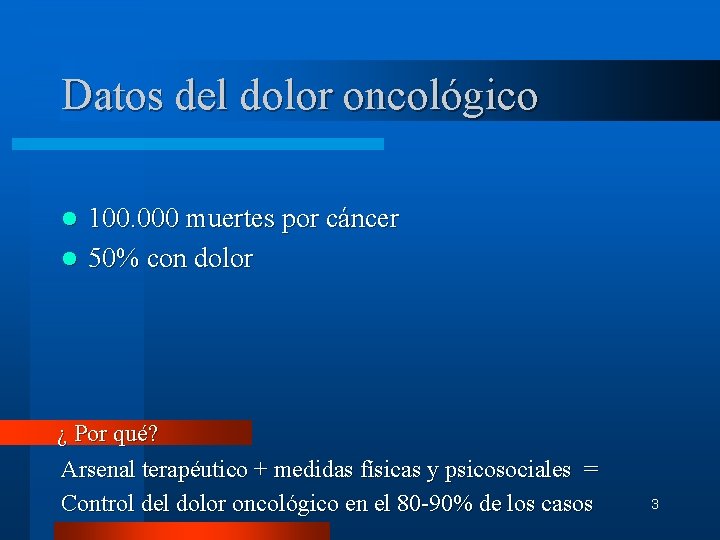 Datos del dolor oncológico

- 100.000 muertes por cáncer
- 50% con dolor

¿ Por qué?

Arsenal terapéutico + medidas físicas y psicosociales =

Control del dolor oncológico en el 80-90% de los casos

3